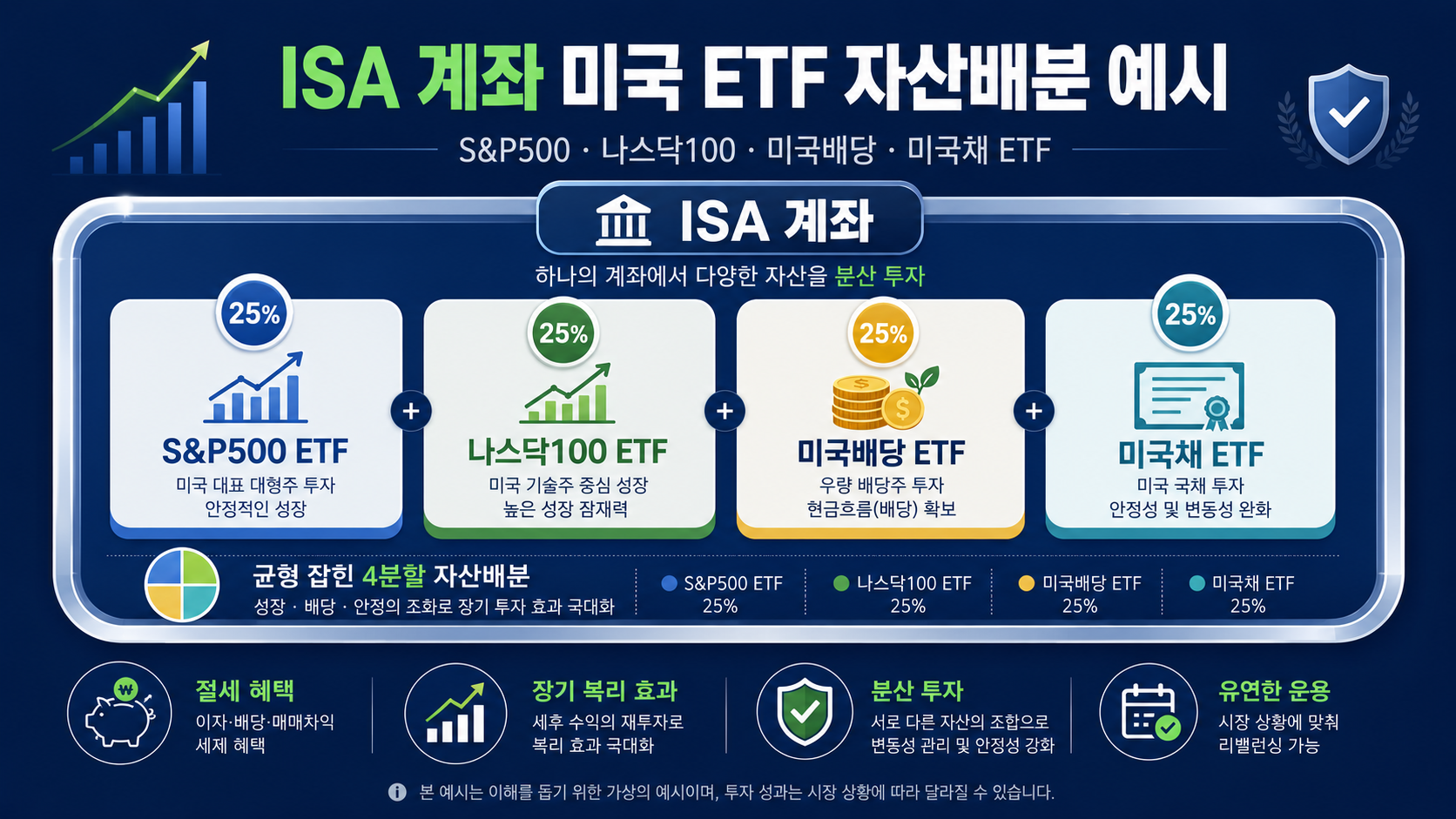 ISA 계좌 미국 ETF 자산배분 예시

S&P500 · 나스닥100 · 미국배당 · 미국채 ETF

ISA 계좌

하나의 계좌에서 다양한 자산을 분산 투자

25%
S&P500 ETF
미국 대표 대형주 투자
안정적인 성장

+

25%
나스닥100 ETF
미국 기술주 중심 성장
높은 성장 잠재력

+

25%
미국배당 ETF
우량 배당주 투자
현금흐름(배당) 확보

+

25%
미국채 ETF
미국 국채 투자
안정성 및 변동성 완화

균형 잡힌 4분할 자산배분
성장 · 배당 · 안정의 조화로 장기 투자 효과 극대화

S&P500 ETF 25%
나스닥100 ETF 25%
미국배당 ETF 25%
미국채 ETF 25%

절세 혜택
이자·배당·매매차익 세제 혜택

장기 복리 효과
세후 수익의 재투자로 복리 효과 극대화

분산 투자
서로 다른 자산의 조합으로 변동성 관리 및 안정성 강화

유연한 운용
시장 상황에 맞춰 리밸런싱 가능

본 예시는 이해를 돕기 위한 가상의 예시이며, 투자 성과는 시장 상황에 따라 달라질 수 있습니다.